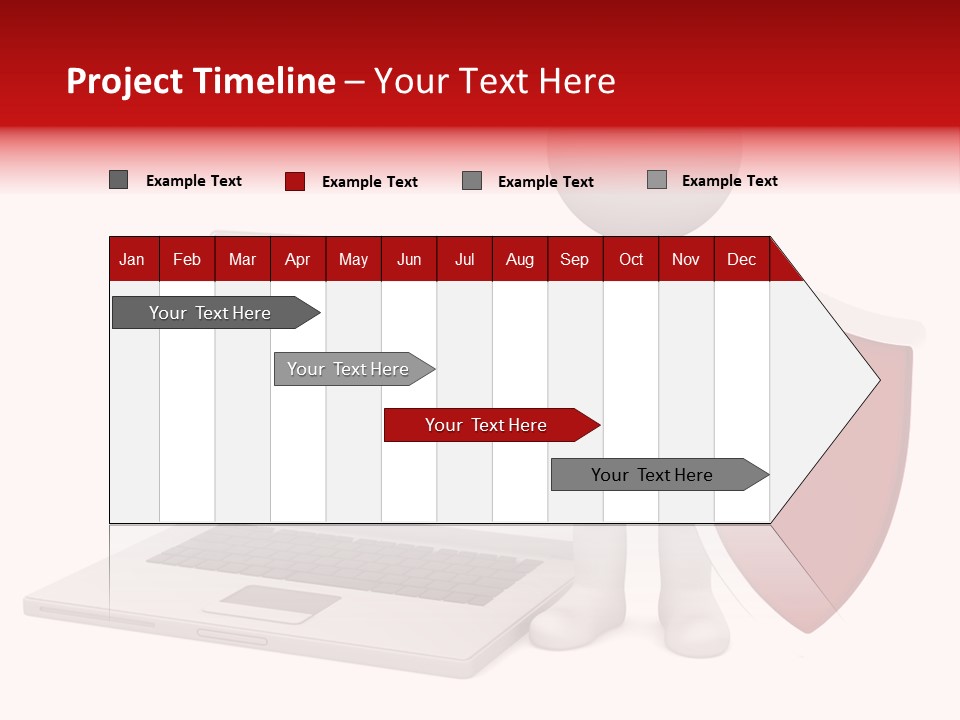 Project Timeline – Your Text Here

Example Text
Example Text
Example Text
Example Text

| Jan | Feb | Mar | Apr | May | Jun | Jul | Aug | Sep | Oct | Nov | Dec |
|---|---|---|---|---|---|---|---|---|---|---|---|

Your Text Here
Your Text Here
Your Text Here
Your Text Here